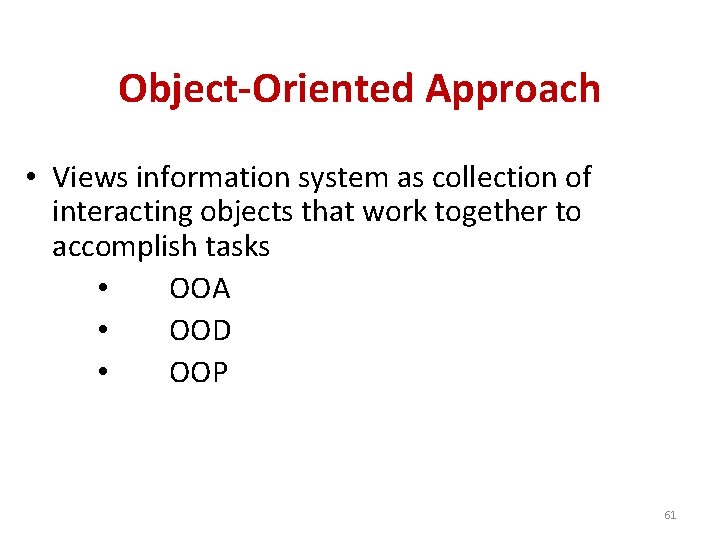 Object-Oriented Approach

• Views information system as collection of interacting objects that work together to accomplish tasks

• OOA
• OOD
• OOP

61